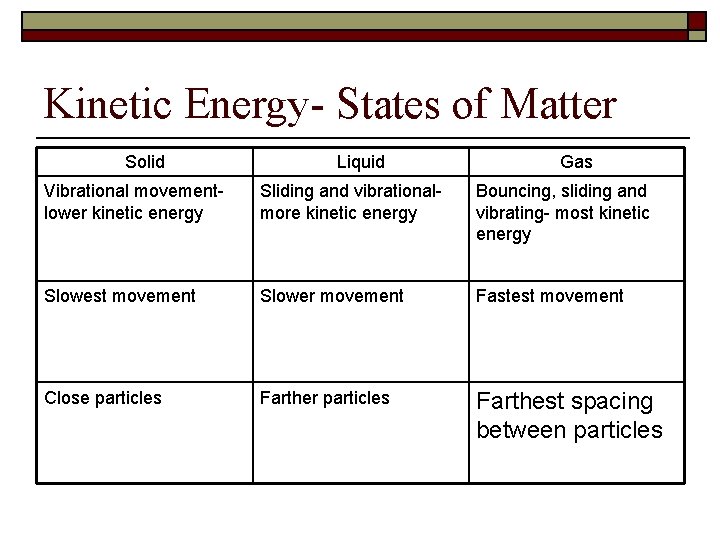 Kinetic Energy- States of Matter

| Solid | Liquid | Gas |
|---|---|---|
| Vibrational movement- lower kinetic energy | Sliding and vibrational- more kinetic energy | Bouncing, sliding and vibrating- most kinetic energy |
| Slowest movement | Slower movement | Fastest movement |
| Close particles | Farther particles | Farthest spacing between particles |